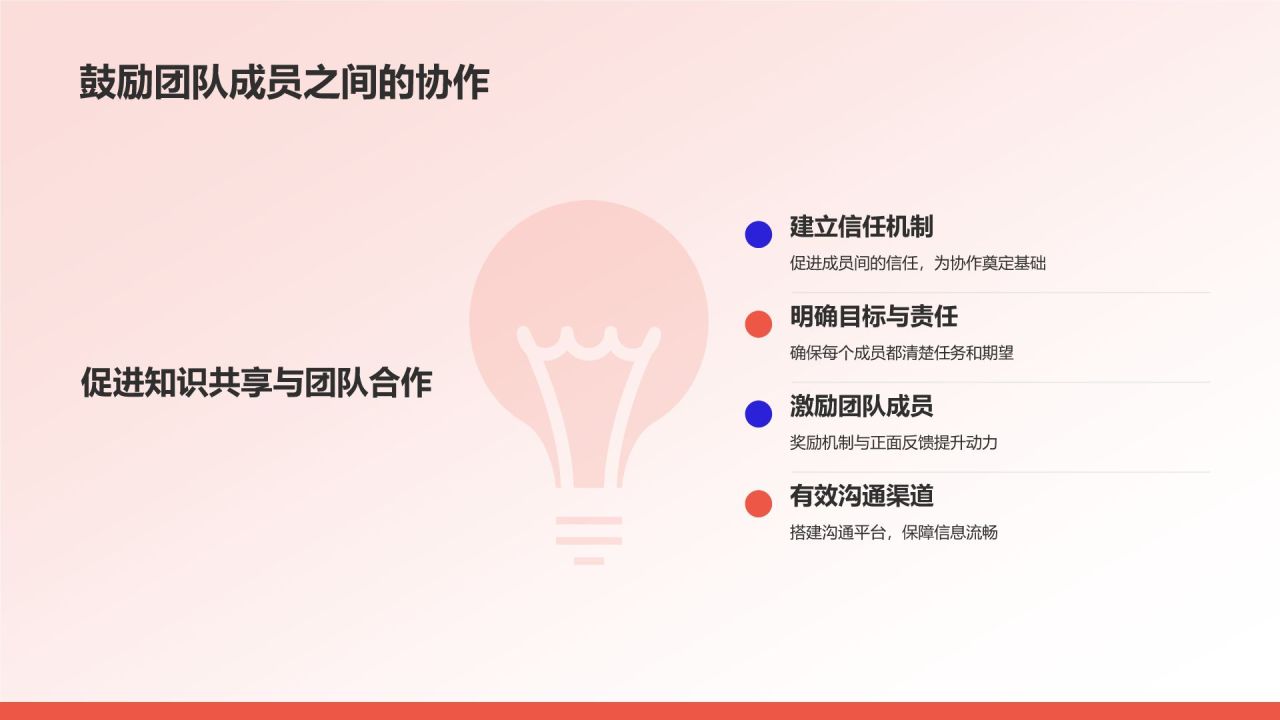 鼓励团队成员之间的协作

促进知识共享与团队合作

建立信任机制
促进成员间的信任，为协作奠定基础

明确目标与责任
确保每个成员都清楚任务和期望

激励团队成员
奖励机制与正面反馈提升动力

有效沟通渠道
搭建沟通平台，保障信息流畅